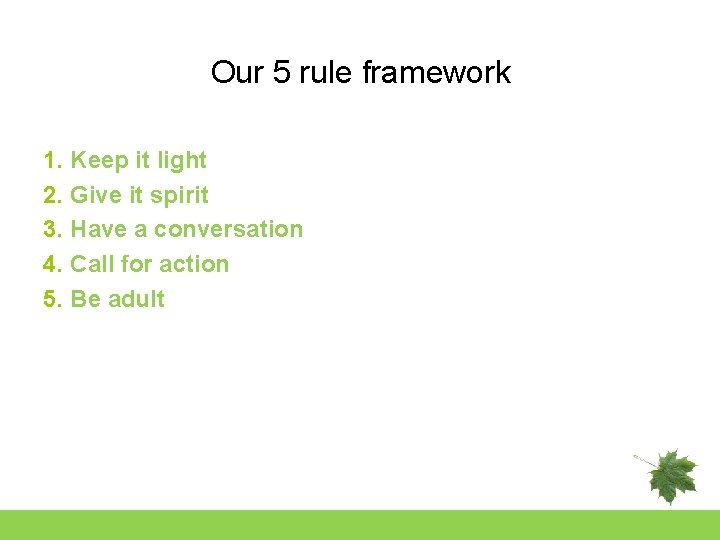 Our 5 rule framework

1. Keep it light
2. Give it spirit
3. Have a conversation
4. Call for action
5. Be adult